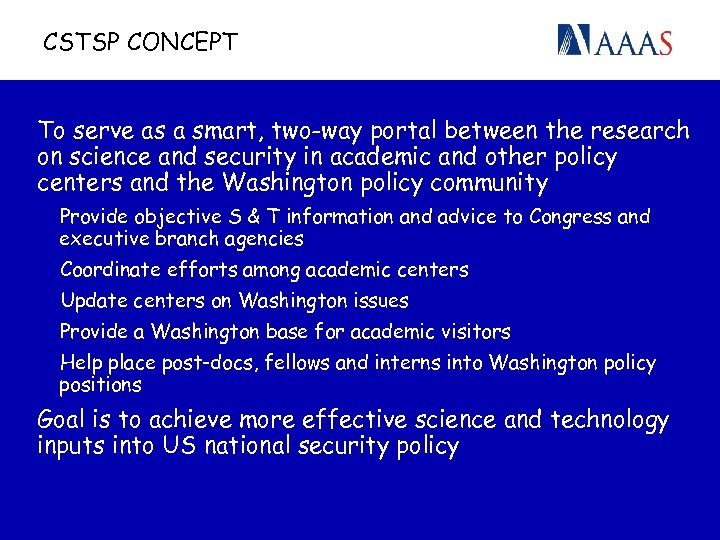 CSTSP CONCEPT

AAAS

To serve as a smart, two-way portal between the research on science and security in academic and other policy centers and the Washington policy community

Provide objective S & T information and advice to Congress and executive branch agencies

Coordinate efforts among academic centers

Update centers on Washington issues

Provide a Washington base for academic visitors

Help place post-docs, fellows and interns into Washington policy positions

Goal is to achieve more effective science and technology inputs into US national security policy